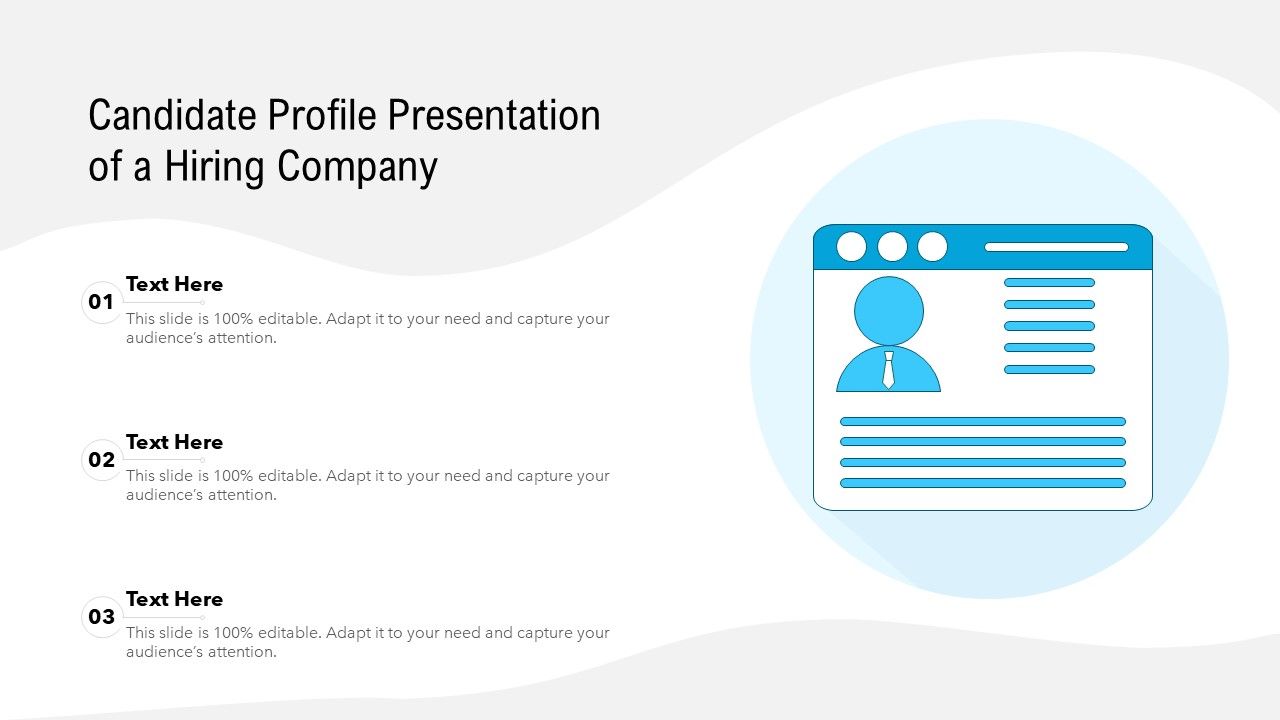 Candidate Profile Presentation of a Hiring Company

01
Text Here
This slide is 100% editable. Adapt it to your need and capture your audience's attention.

02
Text Here
This slide is 100% editable. Adapt it to your need and capture your audience's attention.

03
Text Here
This slide is 100% editable. Adapt it to your need and capture your audience's attention.